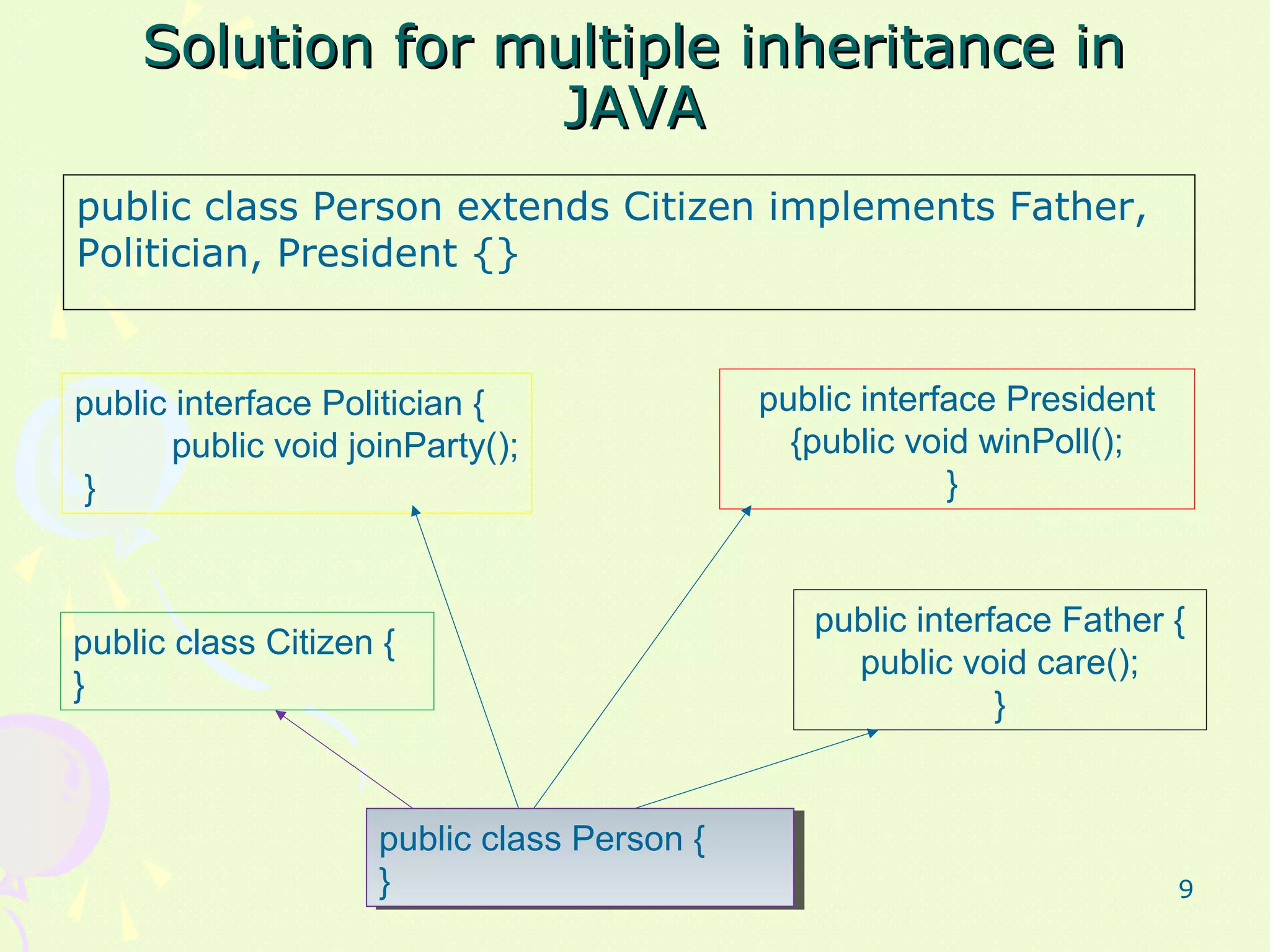 Solution for multiple inheritance in JAVA

public class Person extends Citizen implements Father, Politician, President {}

public interface Politician {
public void joinParty();
}

public interface President
{public void winPoll();
}

public class Citizen {
}

public interface Father {
public void care();
}

public class Person {
}

9